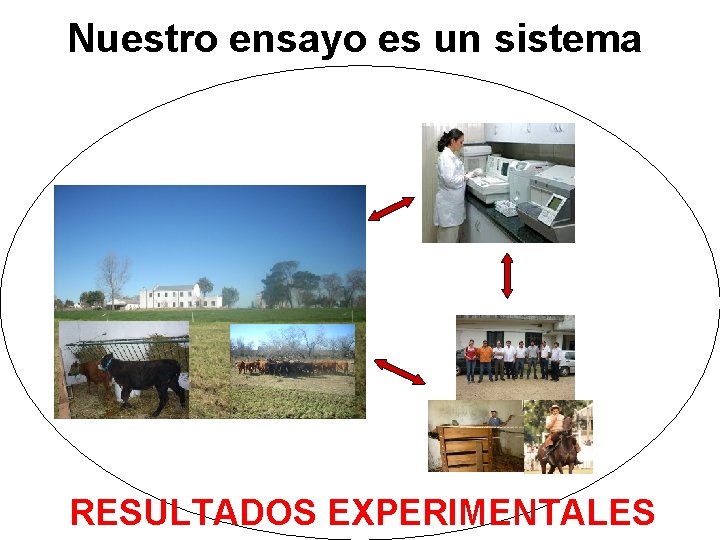 Nuestro ensayo es un sistema

RESULTADOS EXPERIMENTALES